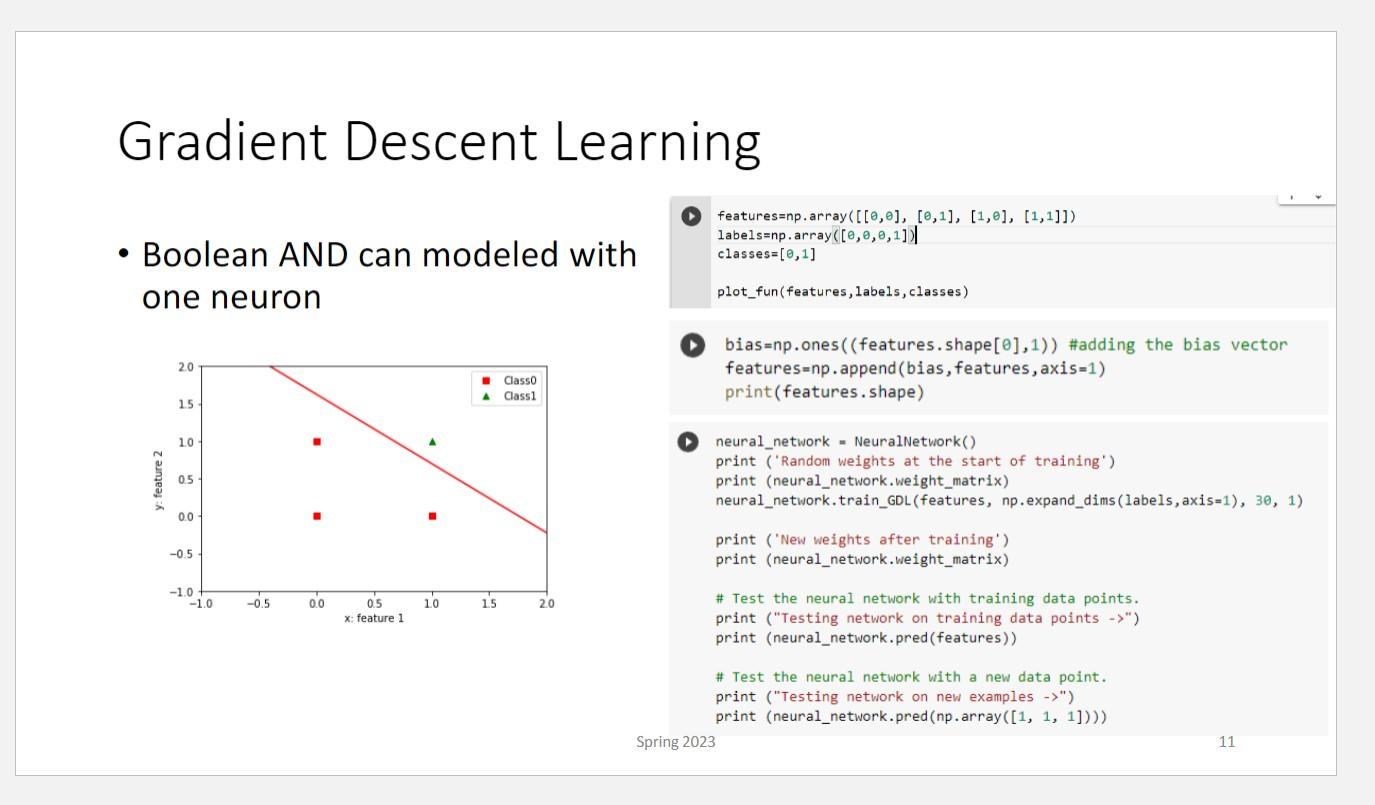 Gradient Descent Learning

• Boolean AND can modeled with one neuron

2.0
1.5
1.0
0.5
0.0
−0.5
−1.0
y: feature 2
−1.0 −0.5 0.0 0.5 1.0 1.5 2.0
x: feature 1
Class0
Class1

features=np.array([[0,0], [0,1], [1,0], [1,1]])
labels=np.array([0,0,0,1])
classes=[0,1]

plot_fun(features,labels,classes)

bias=np.ones((features.shape[0],1)) #adding the bias vector
features=np.append(bias,features,axis=1)
print(features.shape)

neural_network = NeuralNetwork()
print ('Random weights at the start of training')
print (neural_network.weight_matrix)
neural_network.train_GDL(features, np.expand_dims(labels,axis=1), 30, 1)

print ('New weights after training')
print (neural_network.weight_matrix)

# Test the neural network with training data points.
print ("Testing network on training data points ->")
print (neural_network.pred(features))

# Test the neural network with a new data point.
print ("Testing network on new examples ->")
print (neural_network.pred(np.array([1, 1, 1])))

Spring 2023

11